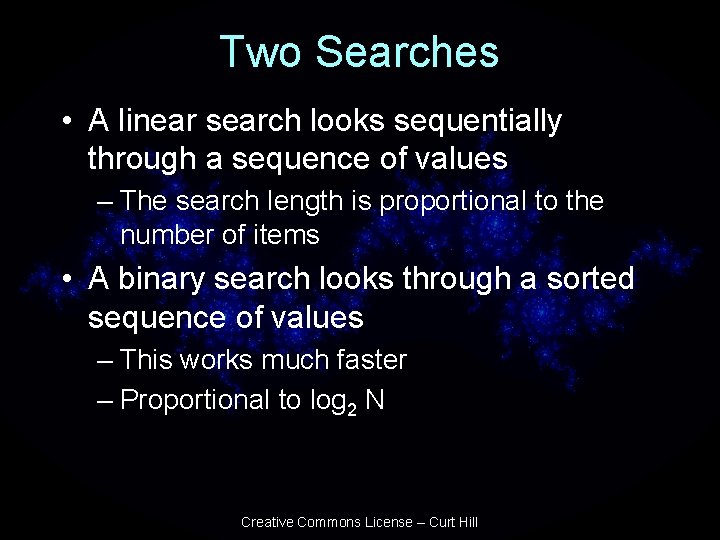 Two Searches

• A linear search looks sequentially through a sequence of values

– The search length is proportional to the number of items

• A binary search looks through a sorted sequence of values

– This works much faster

– Proportional to $\log_2 N$

Creative Commons License – Curt Hill